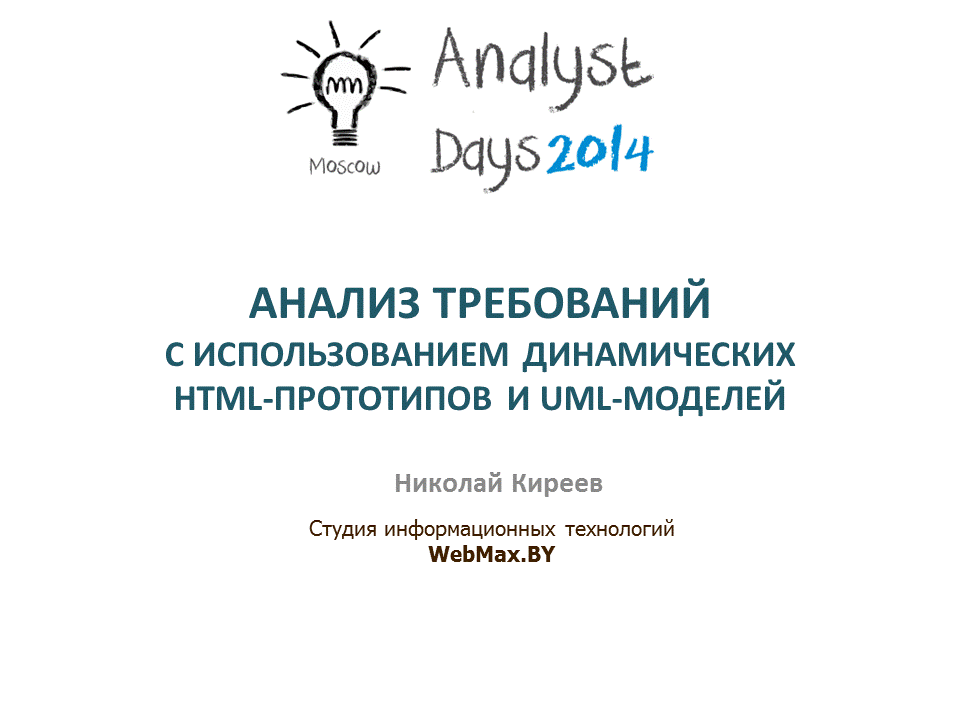 Moscow Analyst Days 2014

АНАЛИЗ ТРЕБОВАНИЙ
С ИСПОЛЬЗОВАНИЕМ ДИНАМИЧЕСКИХ HTML-ПРОТОТИПОВ И UML-МОДЕЛЕЙ

Николай Киреев

Студия информационных технологий
WebMax.BY